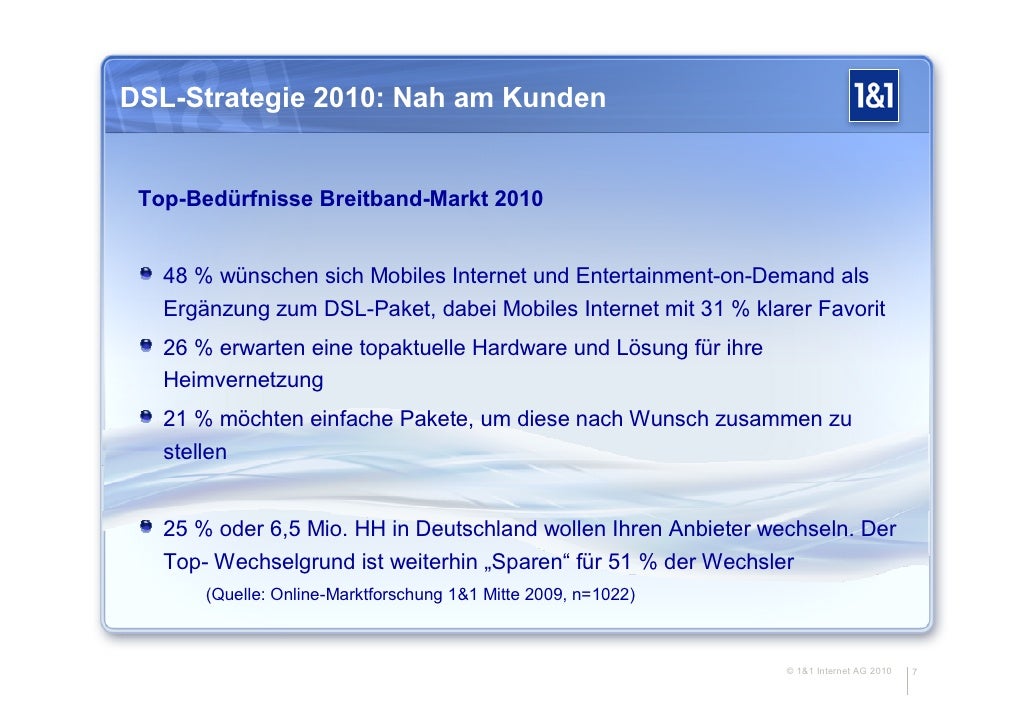 DSL-Strategie 2010: Nah am Kunden

1&1

Top-Bedürfnisse Breitband-Markt 2010

48 % wünschen sich Mobiles Internet und Entertainment-on-Demand als Ergänzung zum DSL-Paket, dabei Mobiles Internet mit 31 % klarer Favorit

26 % erwarten eine topaktuelle Hardware und Lösung für ihre Heimvernetzung

21 % möchten einfache Pakete, um diese nach Wunsch zusammen zu stellen

25 % oder 6,5 Mio. HH in Deutschland wollen Ihren Anbieter wechseln. Der Top- Wechselgrund ist weiterhin „Sparen“ für 51 % der Wechsler

(Quelle: Online-Marktforschung 1&1 Mitte 2009, n=1022)

© 1&1 Internet AG 2010

7